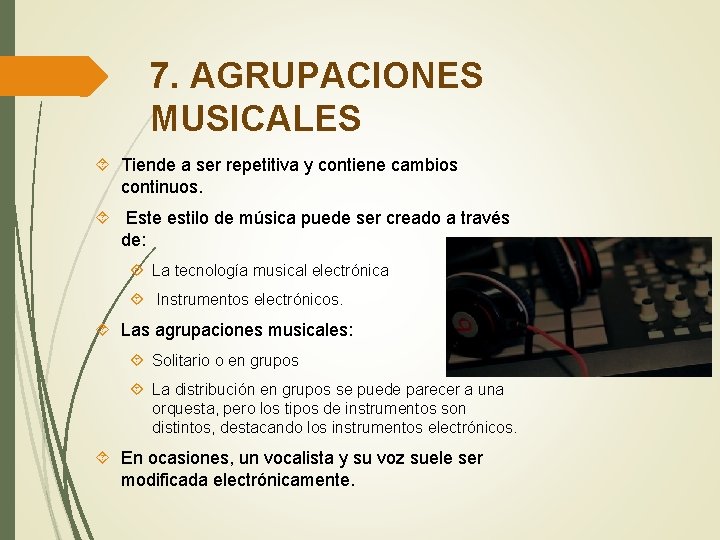 7. AGRUPACIONES MUSICALES

Tiende a ser repetitiva y contiene cambios continuos.

Este estilo de música puede ser creado a través de:

La tecnología musical electrónica

Instrumentos electrónicos.

Las agrupaciones musicales:

Solitario o en grupos

La distribución en grupos se puede parecer a una orquesta, pero los tipos de instrumentos son distintos, destacando los instrumentos electrónicos.

En ocasiones, un vocalista y su voz suele ser modificada electrónicamente.